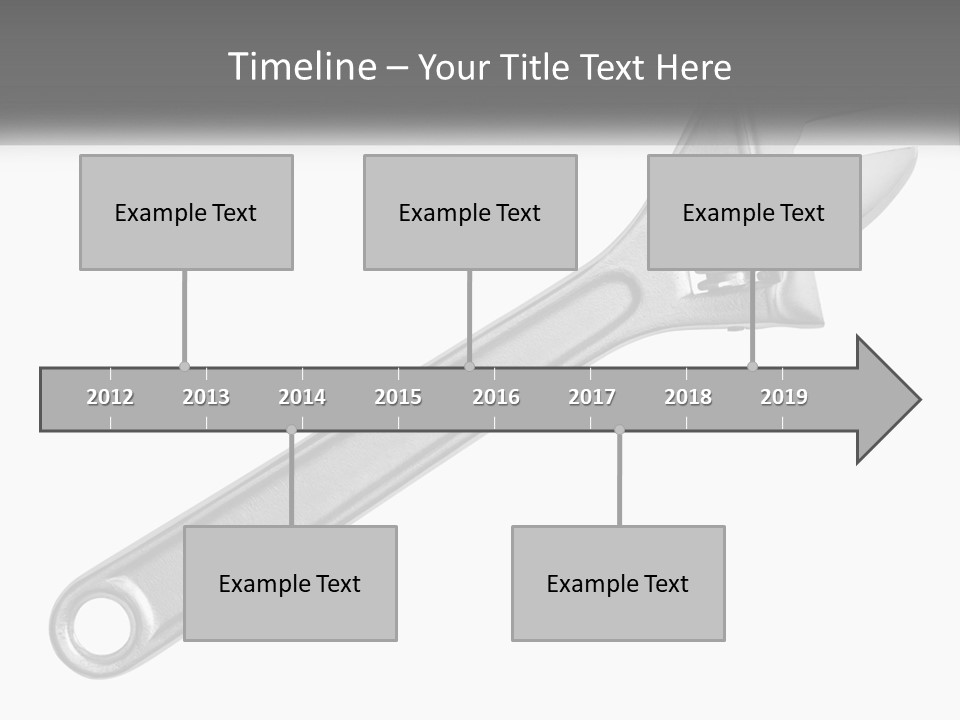 Timeline – Your Title Text Here

Example Text

Example Text

Example Text

2012
2013
2014
2015
2016
2017
2018
2019

Example Text

Example Text